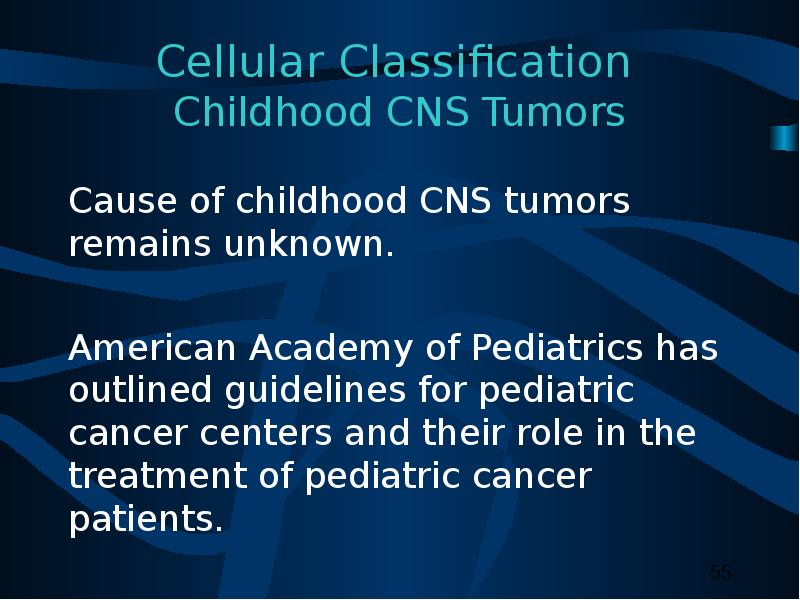 Cellular Classification
Childhood CNS Tumors

Cause of childhood CNS tumors remains unknown.

American Academy of Pediatrics has outlined guidelines for pediatric cancer centers and their role in the treatment of pediatric cancer patients.

55